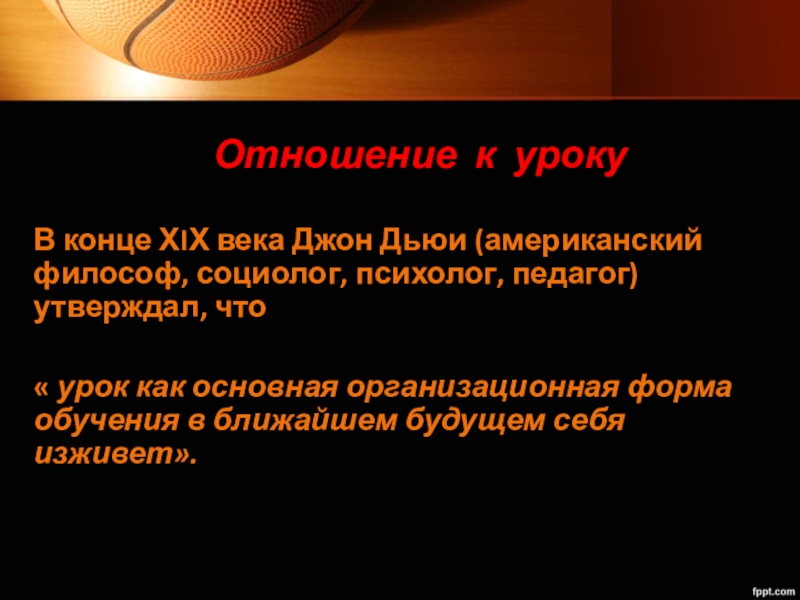 Отношение к уроку

В конце XIX века Джон Дьюи (американский философ, социолог, психолог, педагог) утверждал, что

« урок как основная организационная форма обучения в ближайшем будущем себя изживет».

fppt.com